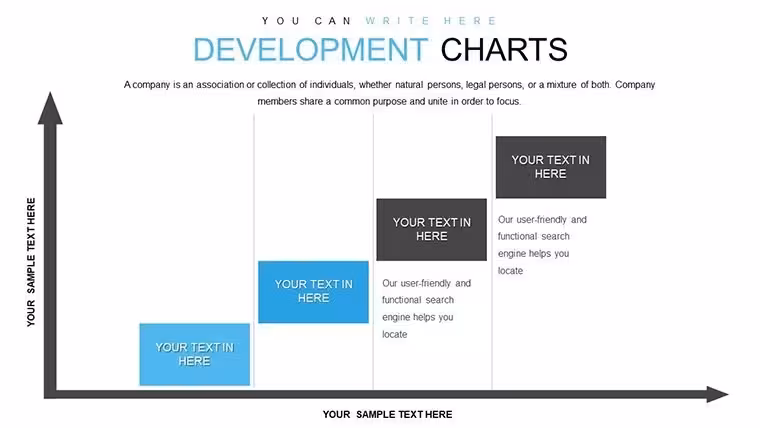 YOU CAN WRITE HERE

DEVELOPMENT CHARTS

A company is an association or collection of individuals, whether natural persons, legal persons, or a mixture of both. Company members share a common purpose and unite in order to focus.

YOUR SAMPLE TEXT HERE

YOUR TEXT IN HERE

YOUR TEXT IN HERE

YOUR TEXT IN HERE

Our user-friendly and functional search engine helps you locate

YOUR TEXT IN HERE

Our user-friendly and functional search engine helps you locate

YOUR SAMPLE TEXT HERE